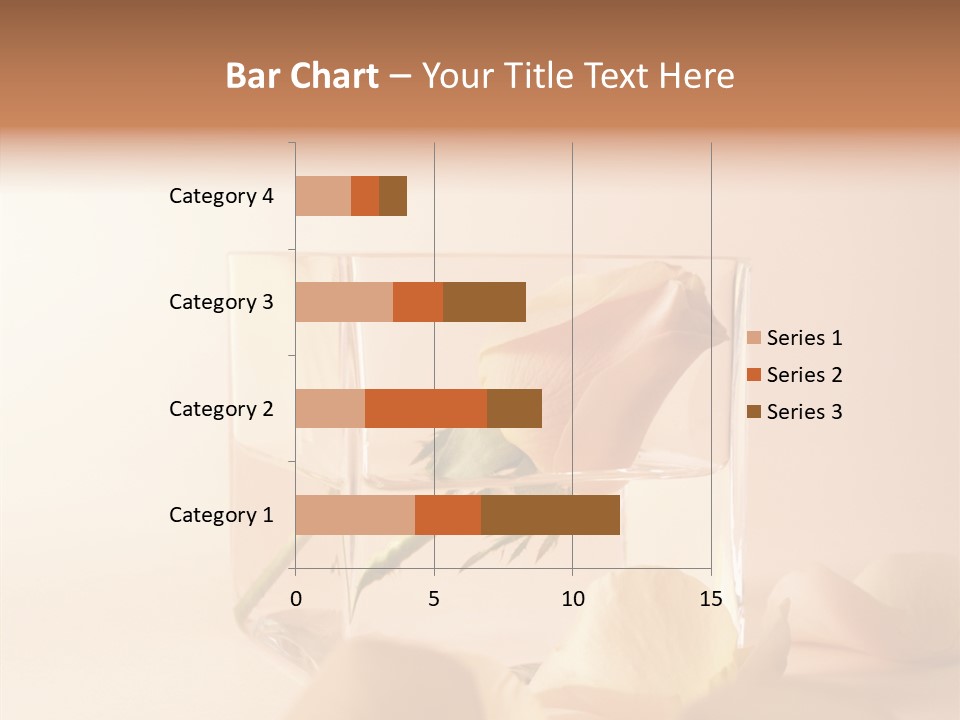 Bar Chart – Your Title Text Here

Category 4
Category 3
Category 2
Category 1

0
5
10
15

Series 1
Series 2
Series 3